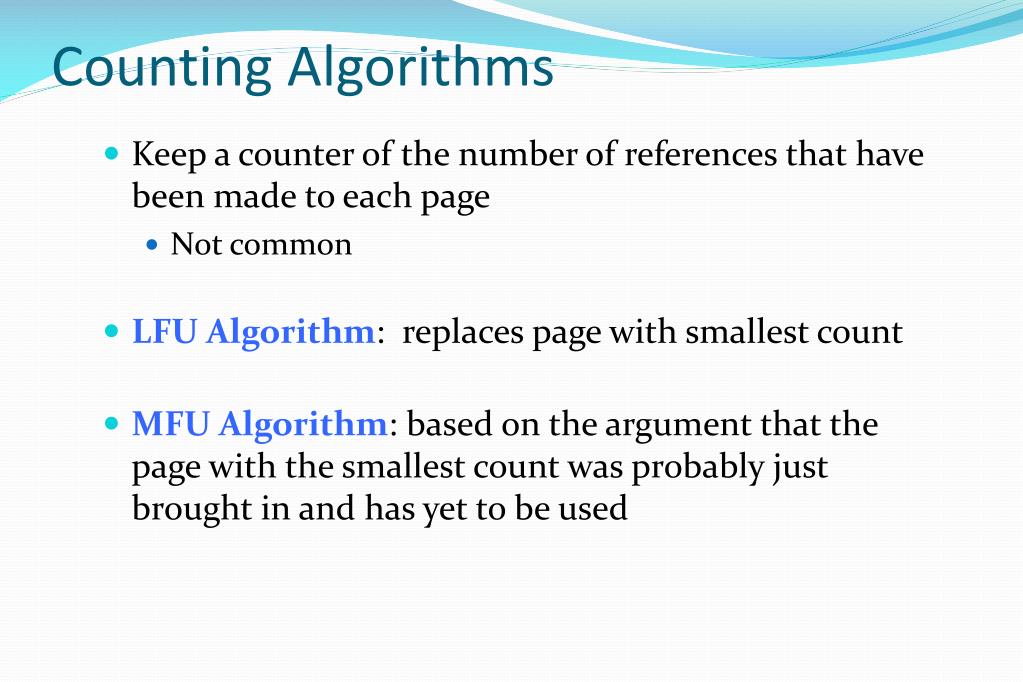 Counting Algorithms

Keep a counter of the number of references that have been made to each page

Not common

LFU Algorithm: replaces page with smallest count

MFU Algorithm: based on the argument that the page with the smallest count was probably just brought in and has yet to be used